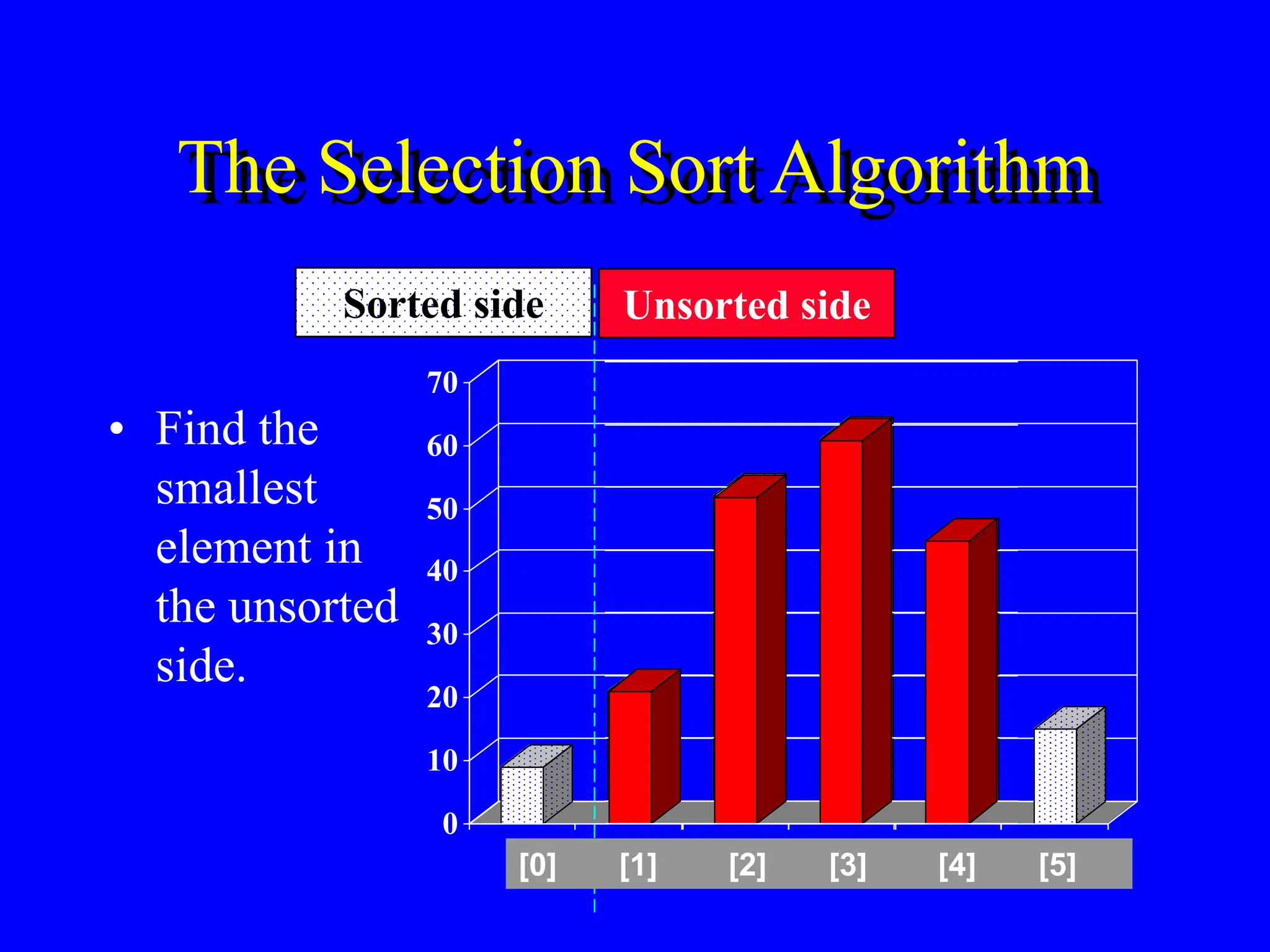 The Selection Sort Algorithm

Sorted side

Unsorted side

• Find the smallest element in the unsorted side.

70
60
50
40
30
20
10
0

[0] [1] [2] [3] [4] [5]